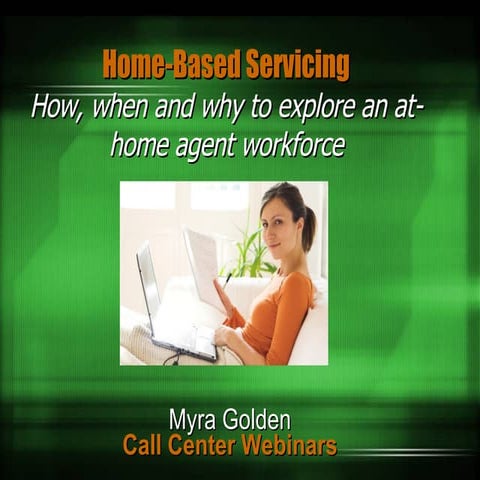 Home-Based Servicing

How, when and why to explore an at-home agent workforce

Myra Golden
Call Center Webinars